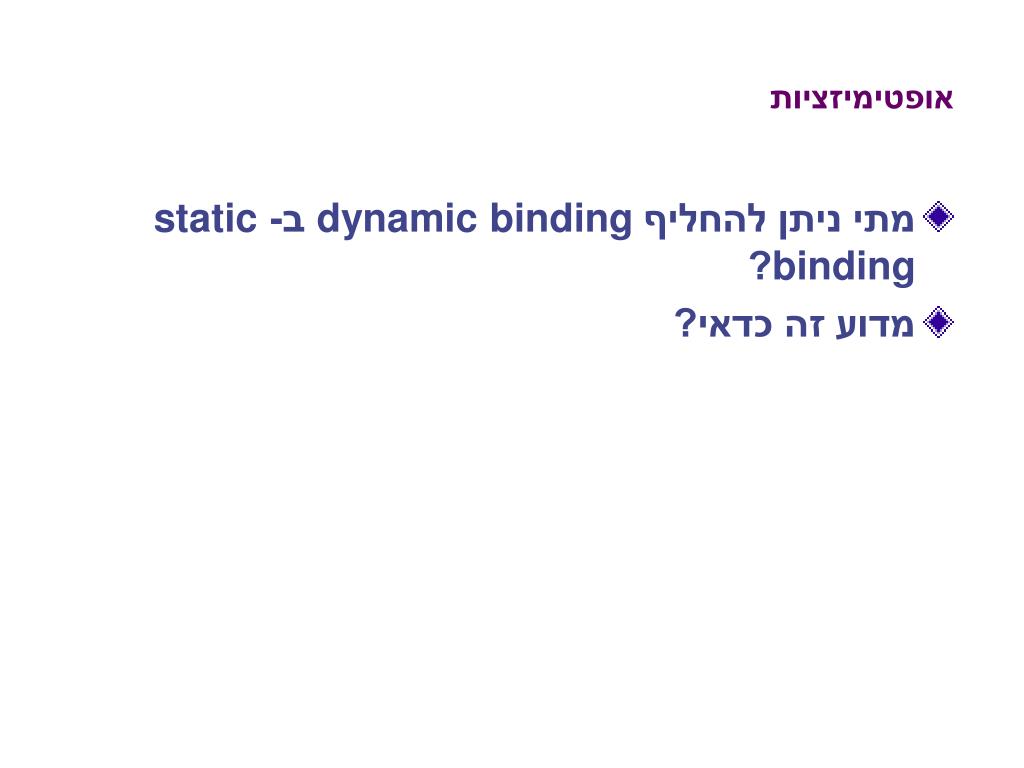 אופטימיזציות

מתי ניתן להחליף dynamic binding ב- static binding?

מדוע זה כדאי?